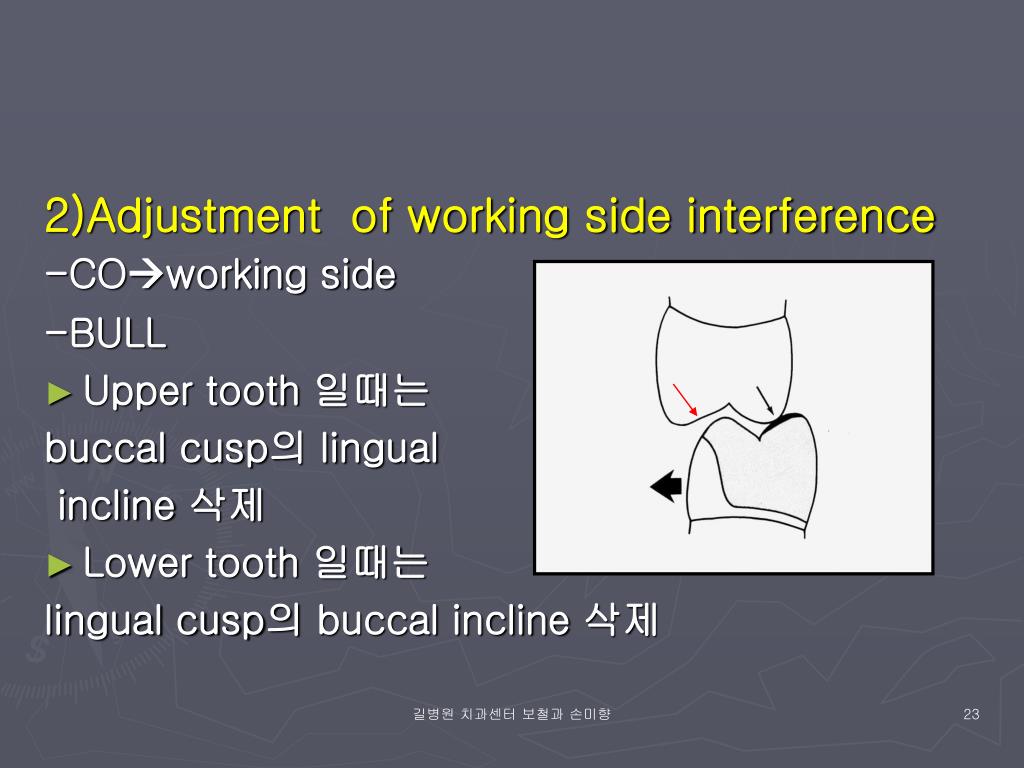 2)Adjustment of working side interference

-CO→working side

-BULL

► Upper tooth 일때는 buccal cusp의 lingual incline 삭제

► Lower tooth 일때는 lingual cusp의 buccal incline 삭제

길병원 치과센터 보철과 손미향

23